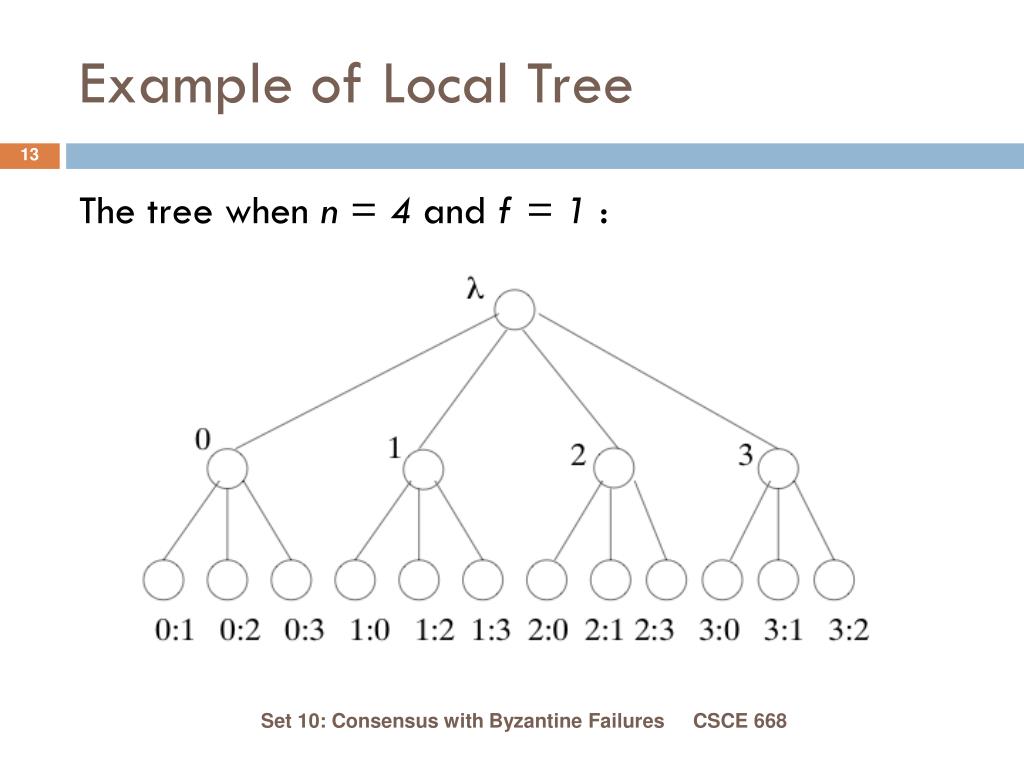 Example of Local Tree

13

The tree when $n = 4$ and $f = 1$ :

$\lambda$

0 1 2 3

0:1 0:2 0:3 1:0 1:2 1:3 2:0 2:1 2:3 3:0 3:1 3:2

Set 10: Consensus with Byzantine Failures CSCE 668